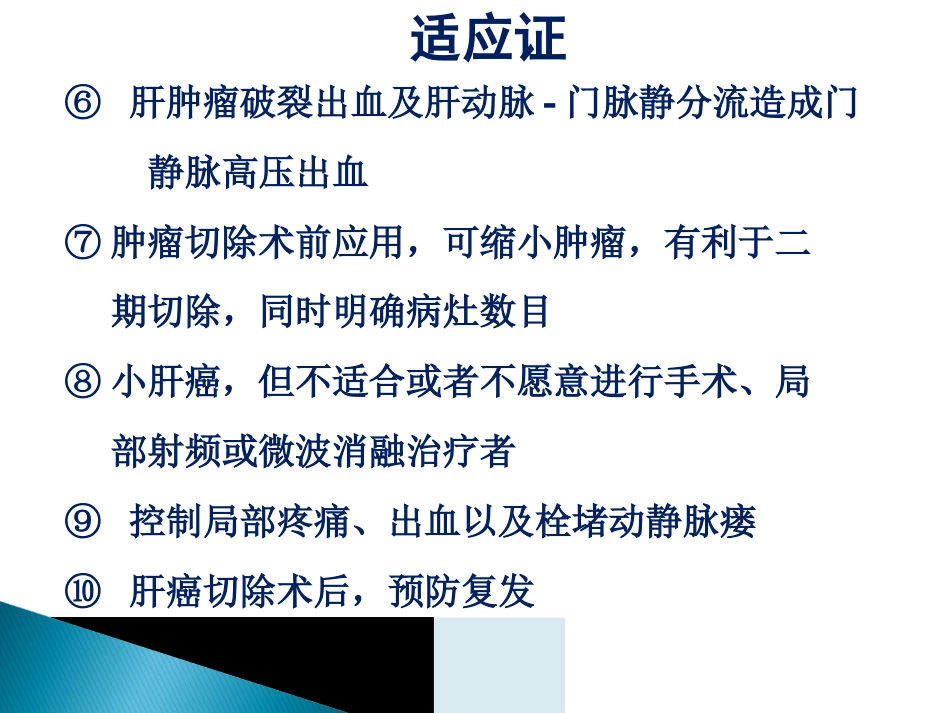 适应证

⑥ 肝肿瘤破裂出血及肝动脉-门脉静分流造成门静脉高压出血

⑦ 肿瘤切除术前应用，可缩小肿瘤，有利于二期切除，同时明确病灶数目

⑧ 小肝癌，但不适合或者不愿意进行手术、局部射频或微波消融治疗者

⑨ 控制局部疼痛、出血以及栓堵动静脉瘘

⑩ 肝癌切除术后，预防复发